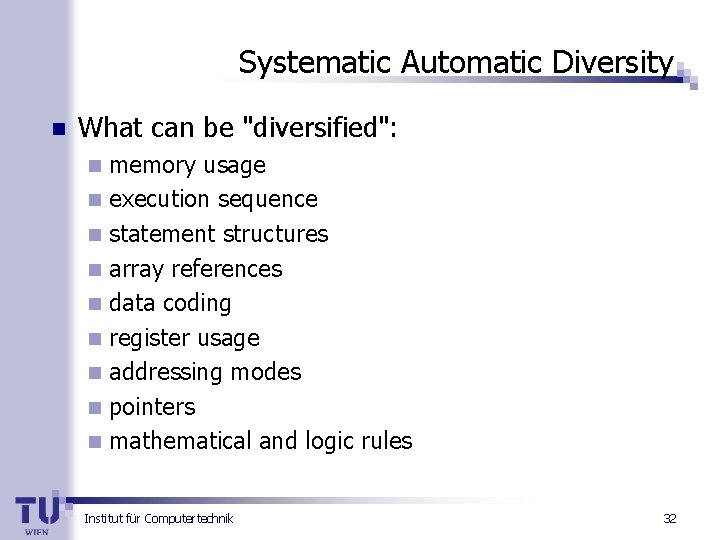 Systematic Automatic Diversity

What can be "diversified":

memory usage

execution sequence

statement structures

array references

data coding

register usage

addressing modes

pointers

mathematical and logic rules

TU WIEN

Institut für Computertechnik

32